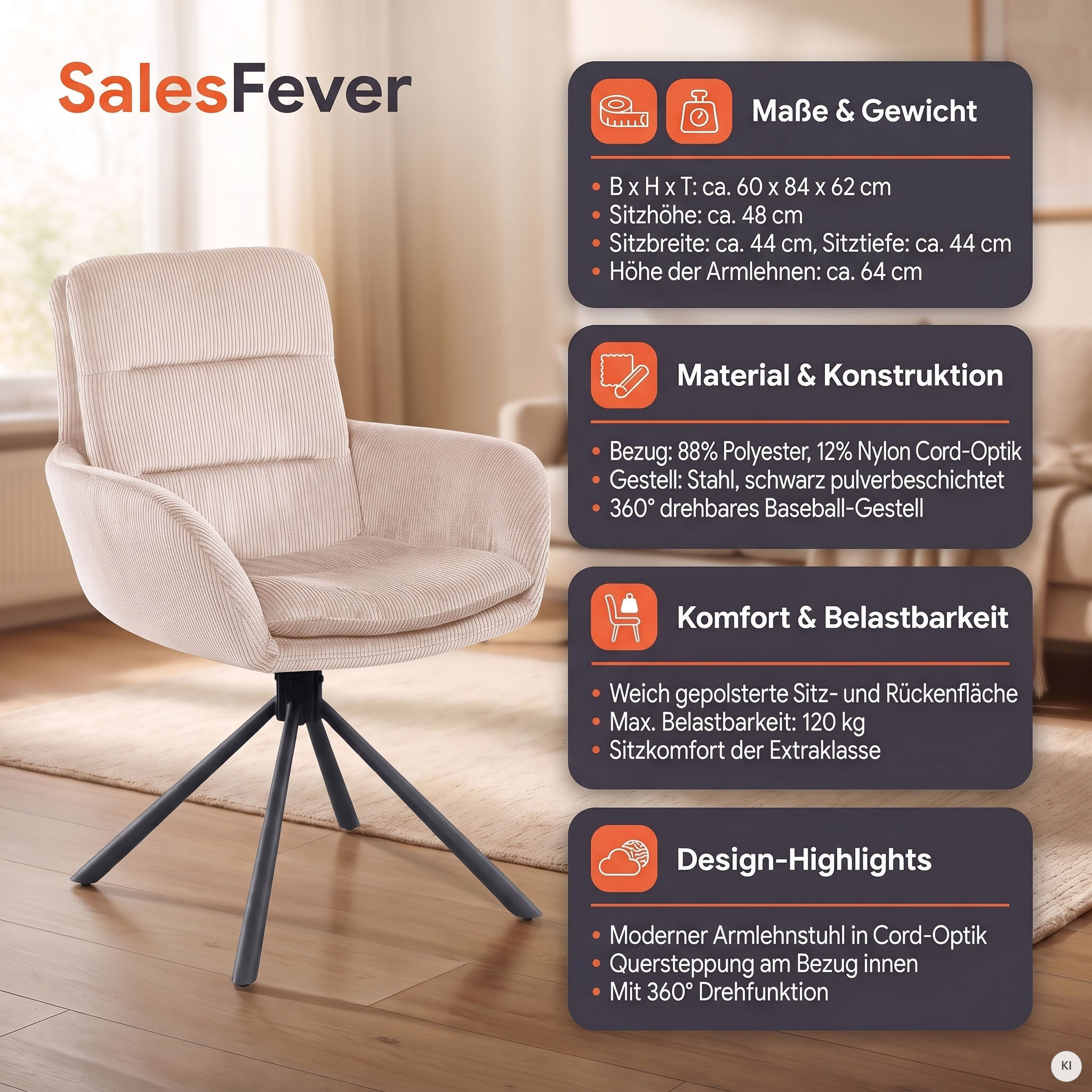 SalesFever

Maße & Gewicht

• B x H x T: ca. 60 x 84 x 62 cm
• Sitzhöhe: ca. 48 cm
• Sitzbreite: ca. 44 cm, Sitztiefe: ca. 44 cm
• Höhe der Armlehnen: ca. 64 cm

Material & Konstruktion

• Bezug: 88% Polyester, 12% Nylon Cord-Optik
• Gestell: Stahl, schwarz pulverbeschichtet
• 360° drehbares Baseball-Gestell

Komfort & Belastbarkeit

• Weich gepolsterte Sitz- und Rückenfläche
• Max. Belastbarkeit: 120 kg
• Sitzkomfort der Extraklasse

Design-Highlights

• Moderner Armlehnstuhl in Cord-Optik
• Quersteppung am Bezug innen
• Mit 360° Drehfunktion

KI